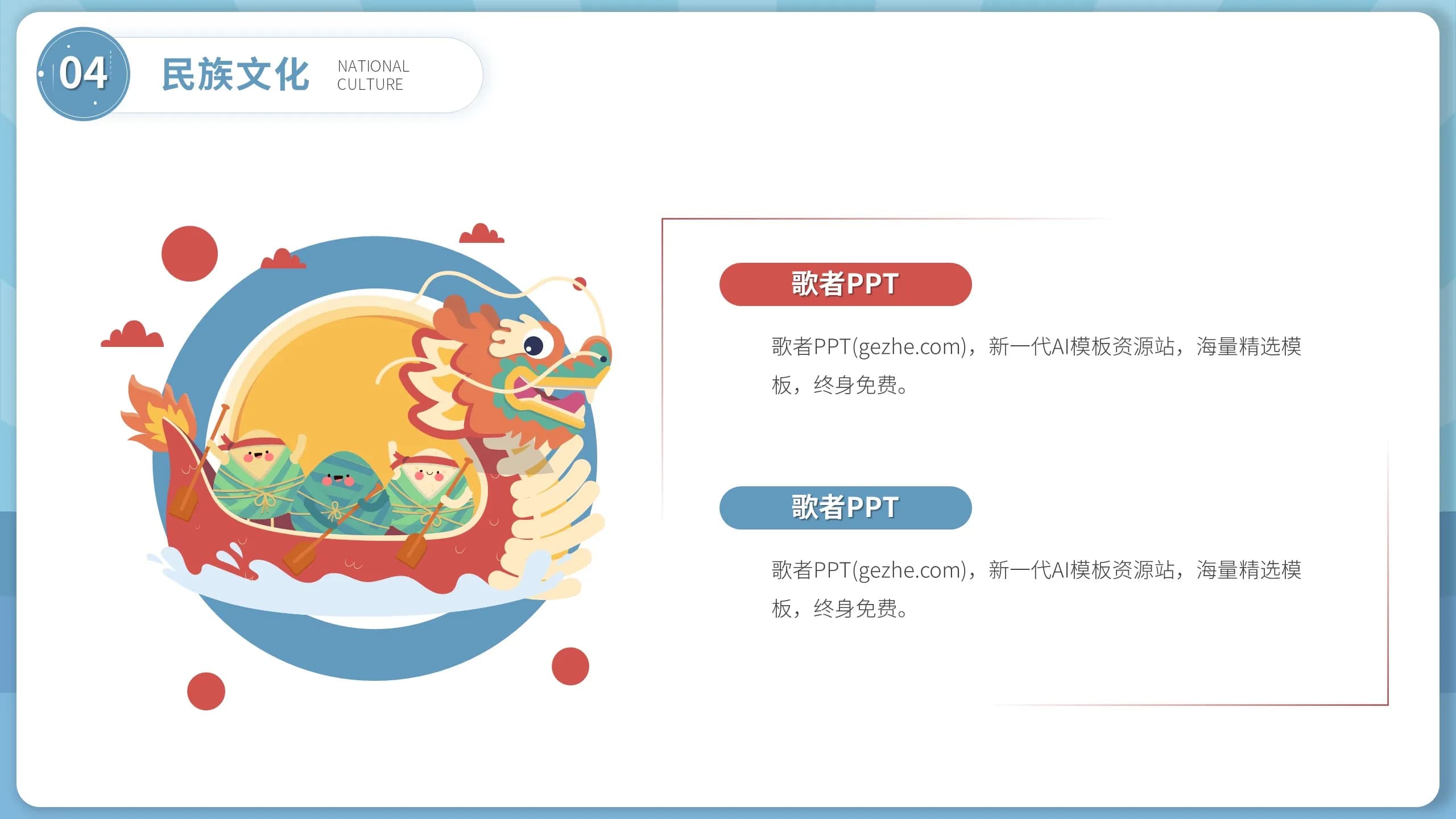 04

民族文化 NATIONAL CULTURE

歌者PPT

歌者PPT(gezhe.com)，新一代AI模板资源站，海量精选模板，终身免费。

歌者PPT

歌者PPT(gezhe.com)，新一代AI模板资源站，海量精选模板，终身免费。